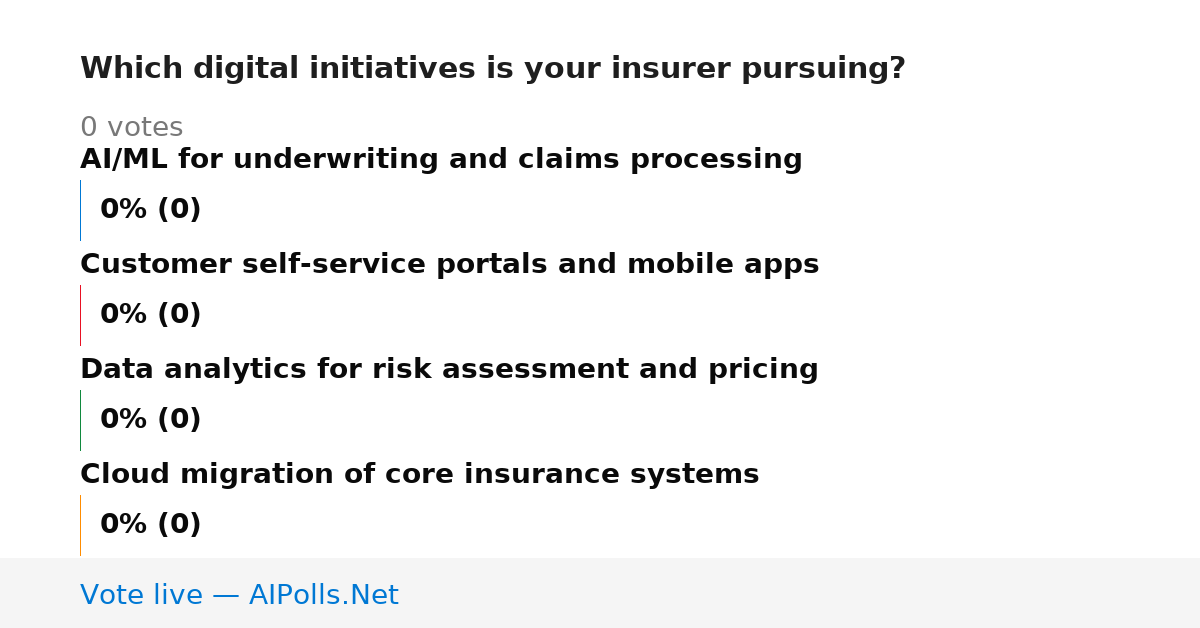 Which digital initiatives is your insurer pursuing?

0 votes

AI/ML for underwriting and claims processing

0% (0)

Customer self-service portals and mobile apps

0% (0)

Data analytics for risk assessment and pricing

0% (0)

Cloud migration of core insurance systems

0% (0)

Vote live — AIPolls.Net